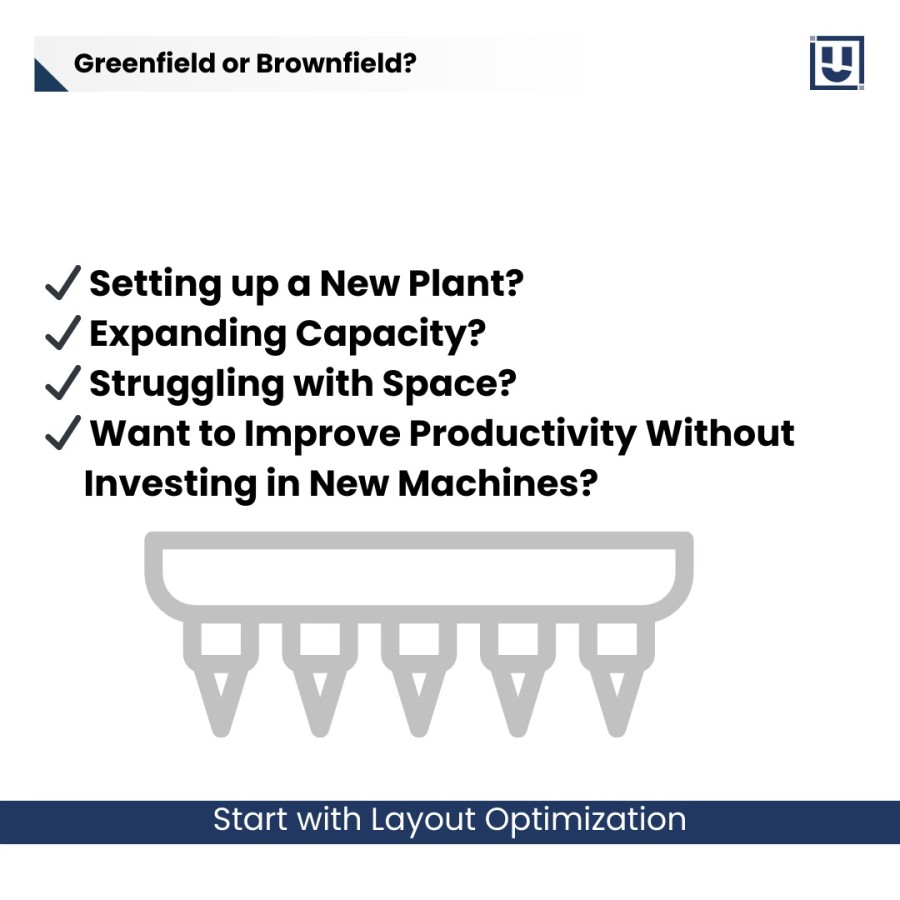 Greenfield or Brownfield?

✓ Setting up a New Plant?
✓ Expanding Capacity?
✓ Struggling with Space?
✓ Want to Improve Productivity Without Investing in New Machines?

Start with Layout Optimization